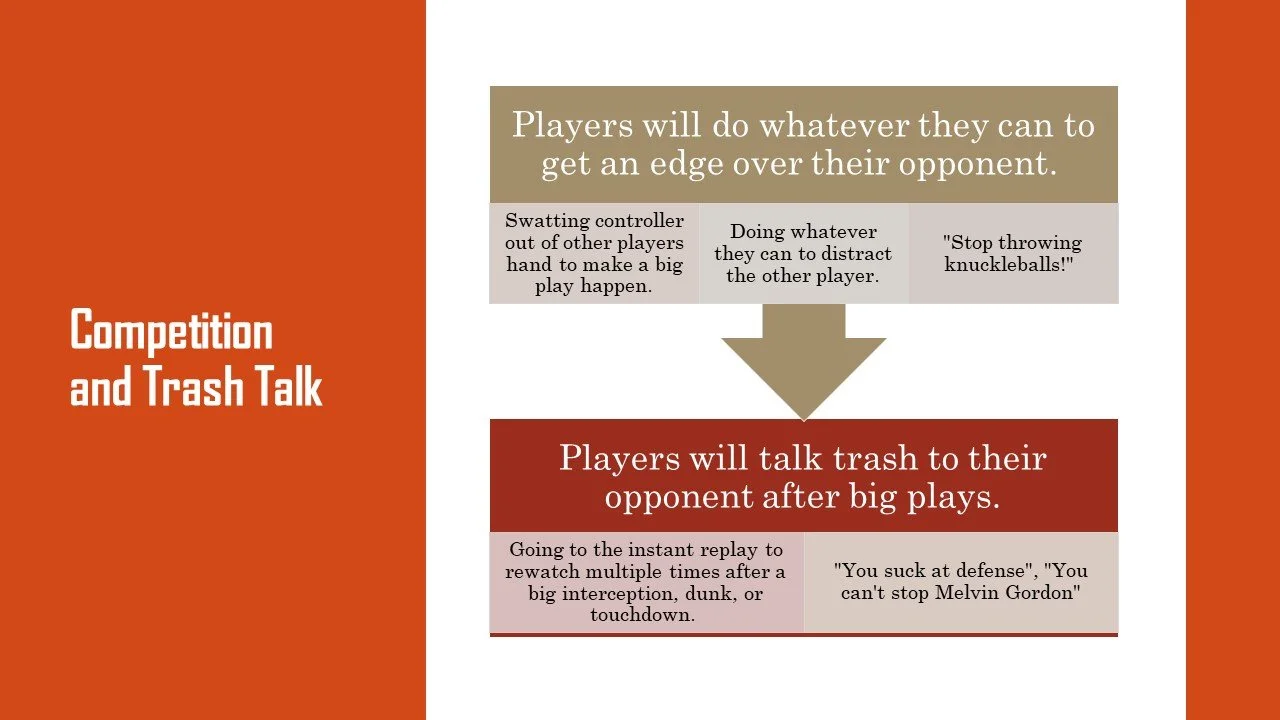 Competition and Trash Talk

Players will do whatever they can to get an edge over their opponent.

Swatting controller out of other players hand to make a big play happen.

Doing whatever they can to distract the other player.

"Stop throwing knuckleballs!"

Players will talk trash to their opponent after big plays.

Going to the instant replay to rewatch multiple times after a big interception, dunk, or touchdown.

"You suck at defense", "You can't stop Melvin Gordon"